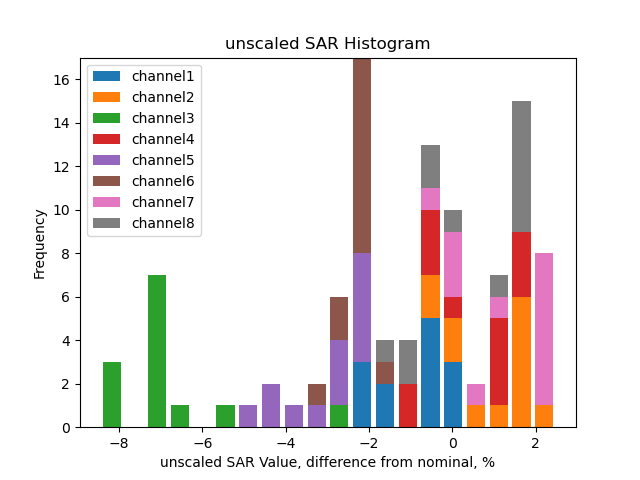 unscaled SAR Histogram

channel1
channel2
channel3
channel4
channel5
channel6
channel7
channel8

Frequency

16
14
12
10
8
6
4
2
0

−8
−6
−4
−2
0
2

unscaled SAR Value, difference from nominal, %